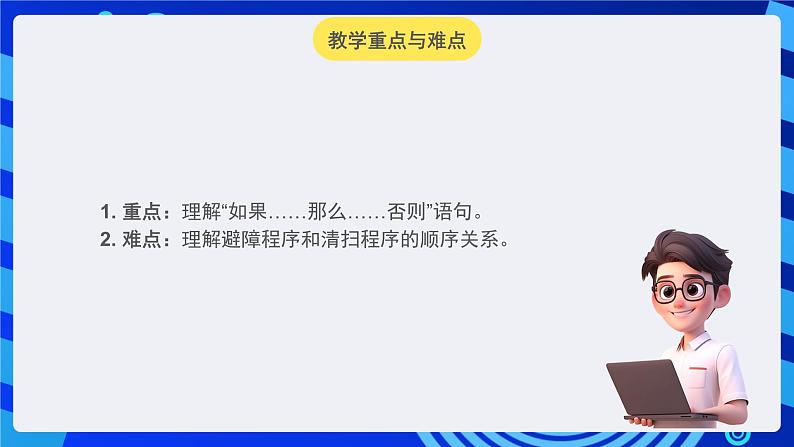 教学重点与难点

1. 重点：理解“如果……那么……否则”语句。
2. 难点：理解避障程序和清扫程序的顺序关系。